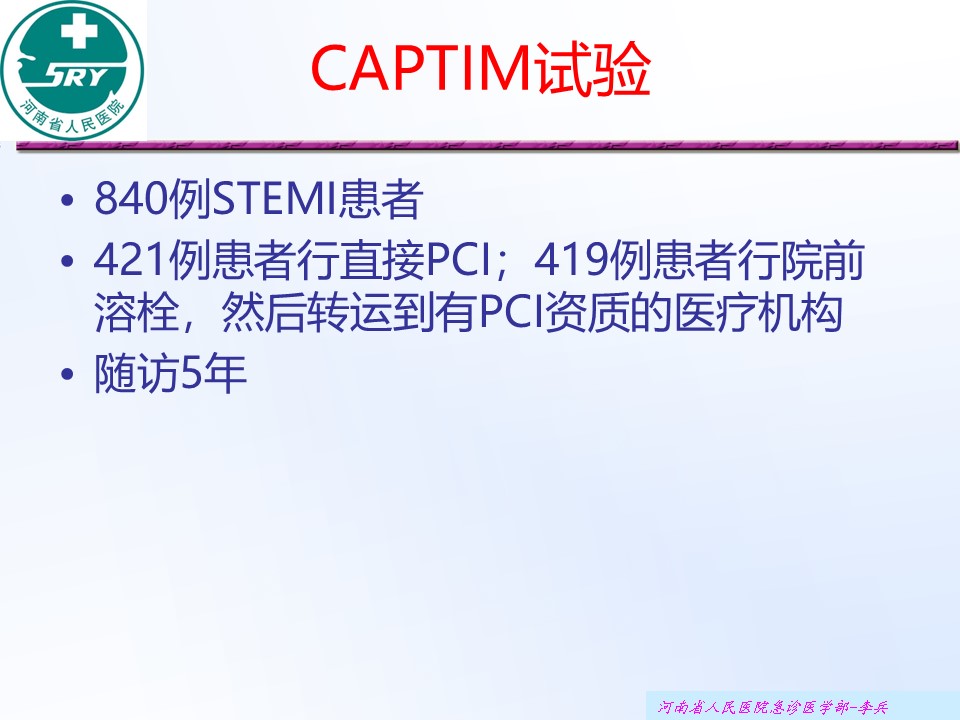 SRY
河南省人民医院

CAPTIM试验

• 840例STEMI患者
• 421例患者行直接PCI；419例患者行院前溶栓，然后转运到有PCI资质的医疗机构
• 随访5年

河南省人民医院急诊医学部-李兵